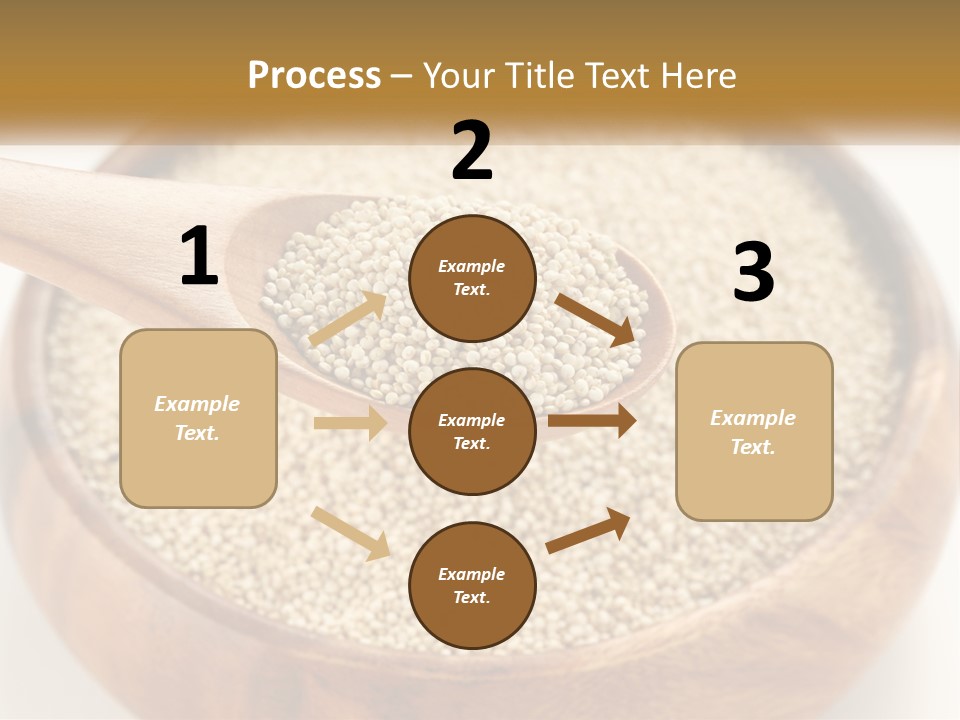 Process – Your Title Text Here

1

Example Text.

2

Example Text.

Example Text.

Example Text.

3

Example Text.